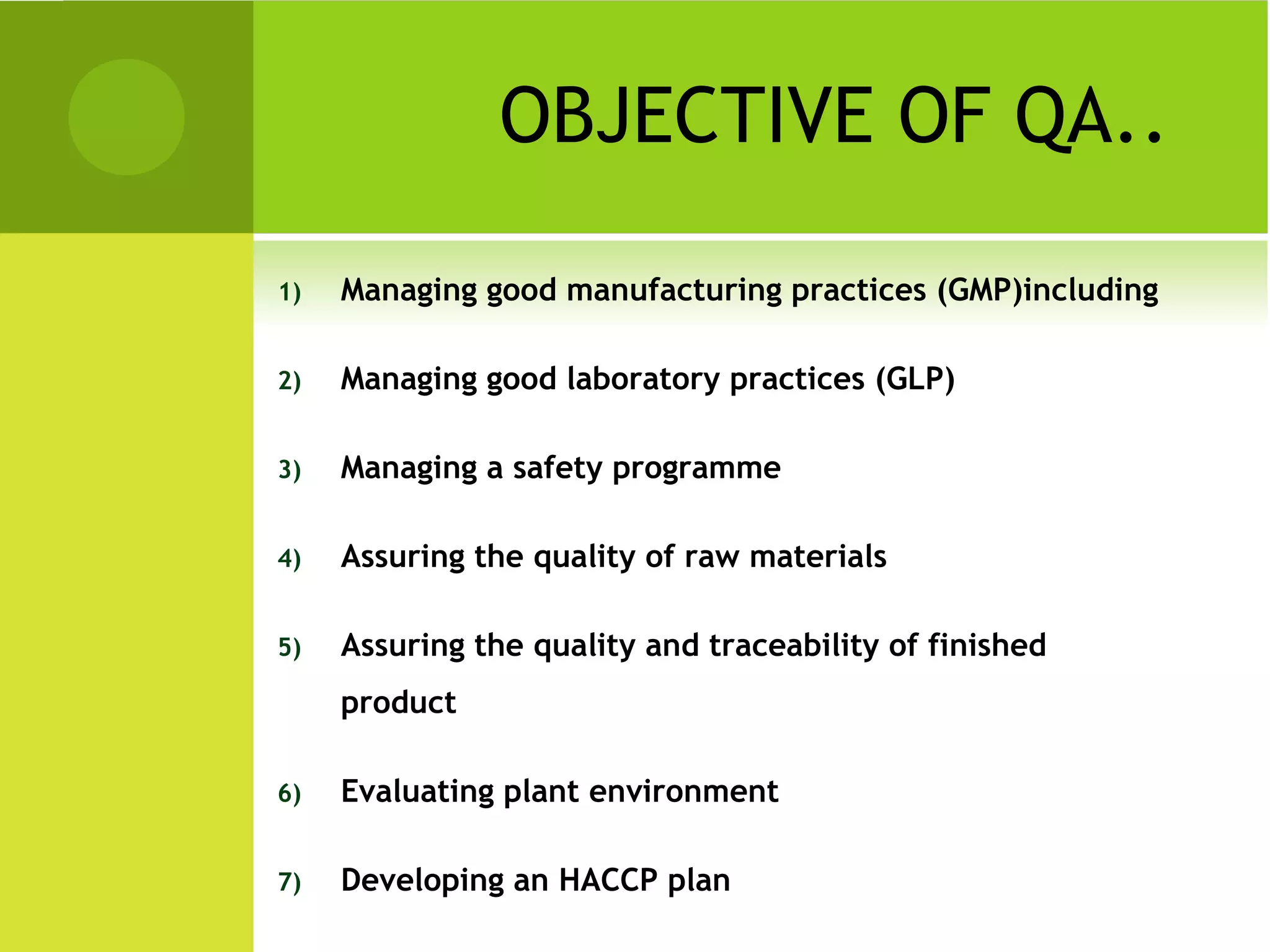 OBJECTIVE OF QA..

1) Managing good manufacturing practices (GMP)including

2) Managing good laboratory practices (GLP)

3) Managing a safety programme

4) Assuring the quality of raw materials

5) Assuring the quality and traceability of finished product

6) Evaluating plant environment

7) Developing an HACCP plan